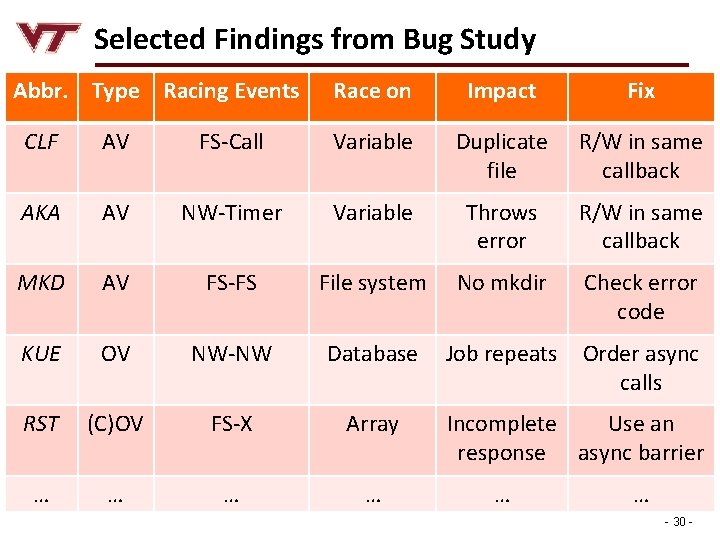 VT

Selected Findings from Bug Study

| Abbr. | Type | Racing Events | Race on | Impact | Fix |
|---|---|---|---|---|---|
| CLF | AV | FS-Call | Variable | Duplicate file | R/W in same callback |
| AKA | AV | NW-Timer | Variable | Throws error | R/W in same callback |
| MKD | AV | FS-FS | File system | No mkdir | Check error code |
| KUE | OV | NW-NW | Database | Job repeats | Order async calls |
| RST | (C)OV | FS-X | Array | Incomplete response | Use an async barrier |
| … | … | … | … | … | … |

- 30 -